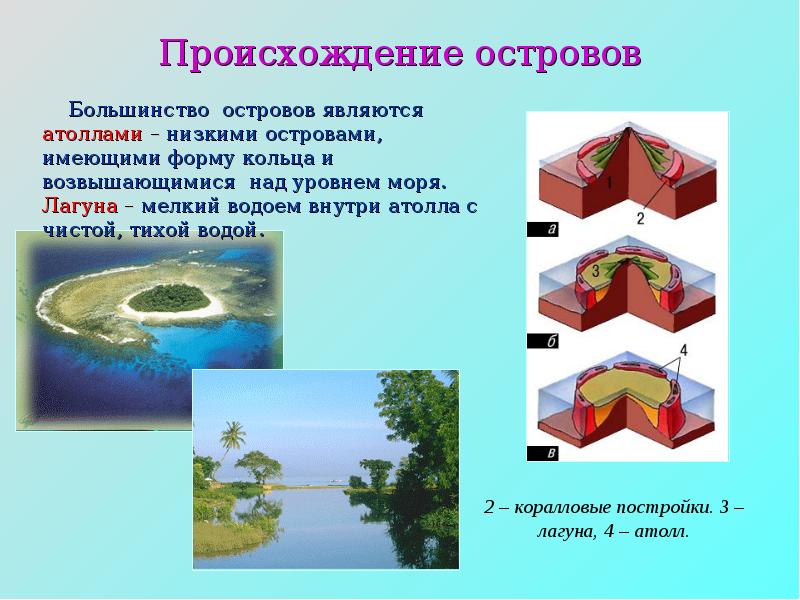 Происхождение островов

Большинство островов являются атоллами – низкими островами, имеющими форму кольца и возвышающимися над уровнем моря. Лагуна – мелкий водоем внутри атолла с чистой, тихой водой.

1

2

а

3

б

4

в

2 – коралловые постройки. 3 – лагуна, 4 – атолл.